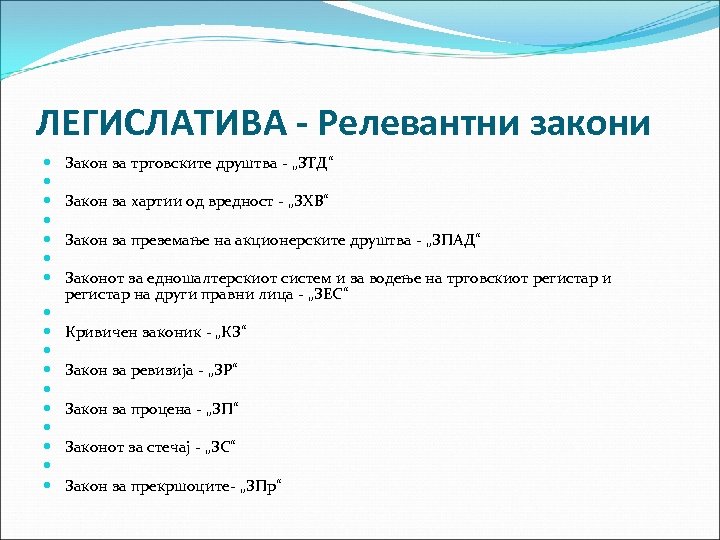 ЛЕГИСЛАТИВА - Релевантни закони

Закон за трговските друштва - „ЗТД“

Закон за хартии од вредност - „ЗХВ“

Закон за преземање на акционерските друштва - „ЗПАД“

Законот за едношалтерскиот систем и за водење на трговскиот регистар и регистар на други правни лица - „ЗЕС“

Кривичен законик - „КЗ“

Закон за ревизија - „ЗР“

Закон за процена - „ЗП“

Законот за стечај - „ЗС“

Закон за прекршоците- „ЗПр“